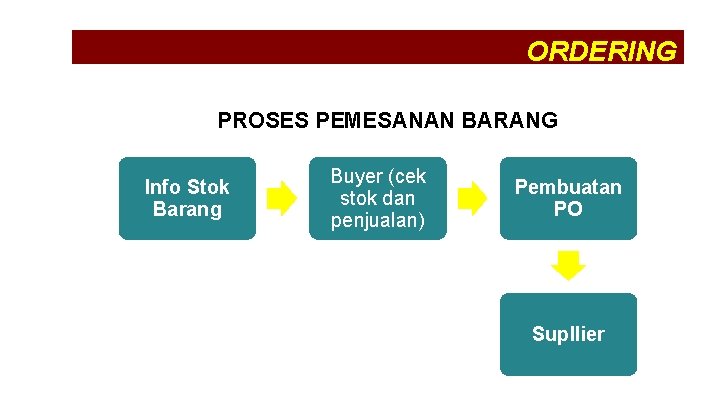 ORDERING

PROSES PEMESANAN BARANG

Info Stok Barang

Buyer (cek stok dan penjualan)

Pembuatan PO

Supllier